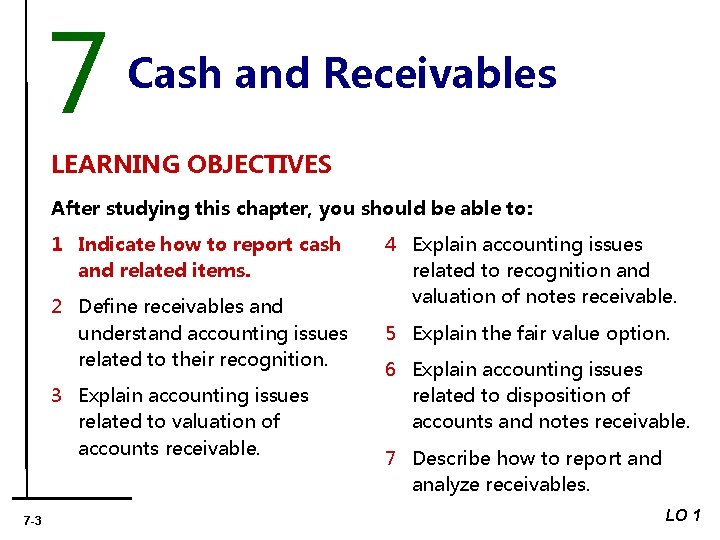 7 Cash and Receivables

LEARNING OBJECTIVES

After studying this chapter, you should be able to:

1 Indicate how to report cash and related items.

2 Define receivables and understand accounting issues related to their recognition.

3 Explain accounting issues related to valuation of accounts receivable.

4 Explain accounting issues related to recognition and valuation of notes receivable.

5 Explain the fair value option.

6 Explain accounting issues related to disposition of accounts and notes receivable.

7 Describe how to report and analyze receivables.

7-3

LO 1